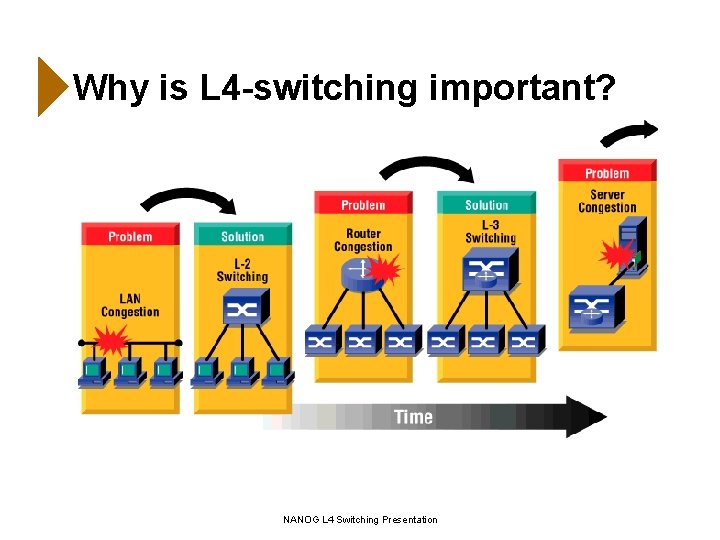 Why is L4-switching important?

Problem
LAN Congestion

Solution
L-2 Switching

Problem
Router Congestion

Solution
L-3 Switching

Problem
Server Congestion

Time

NANOG L4 Switching Presentation